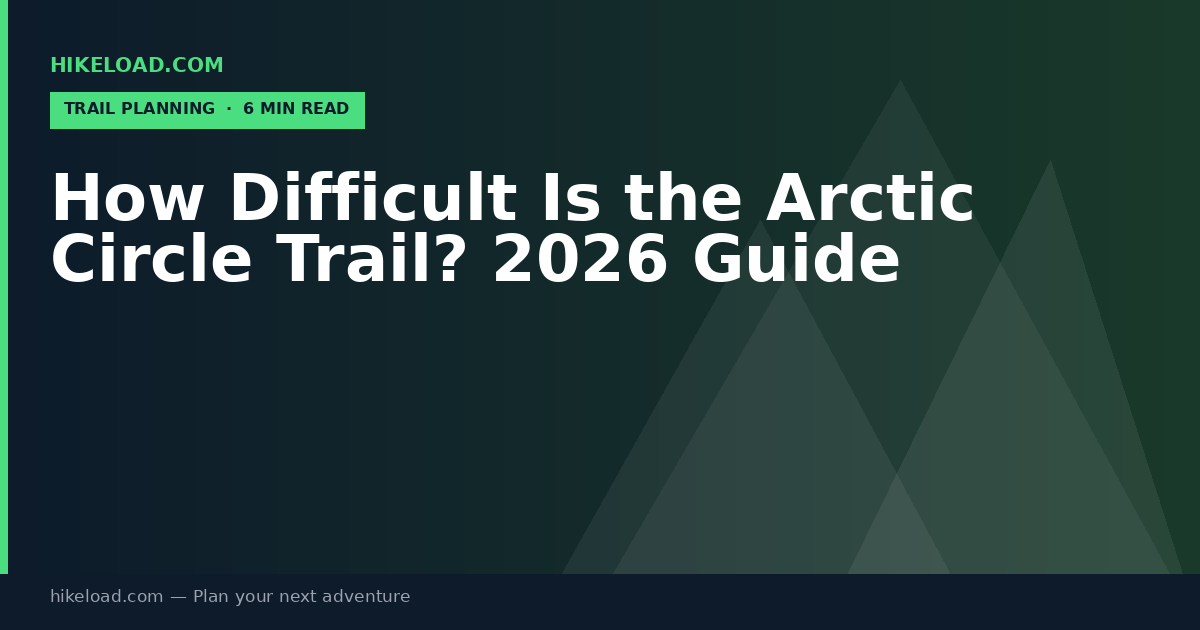 HIKELOAD.COM

TRAIL PLANNING · 6 MIN READ

How Difficult Is the Arctic Circle Trail? 2026 Guide

hikeload.com — Plan your next adventure